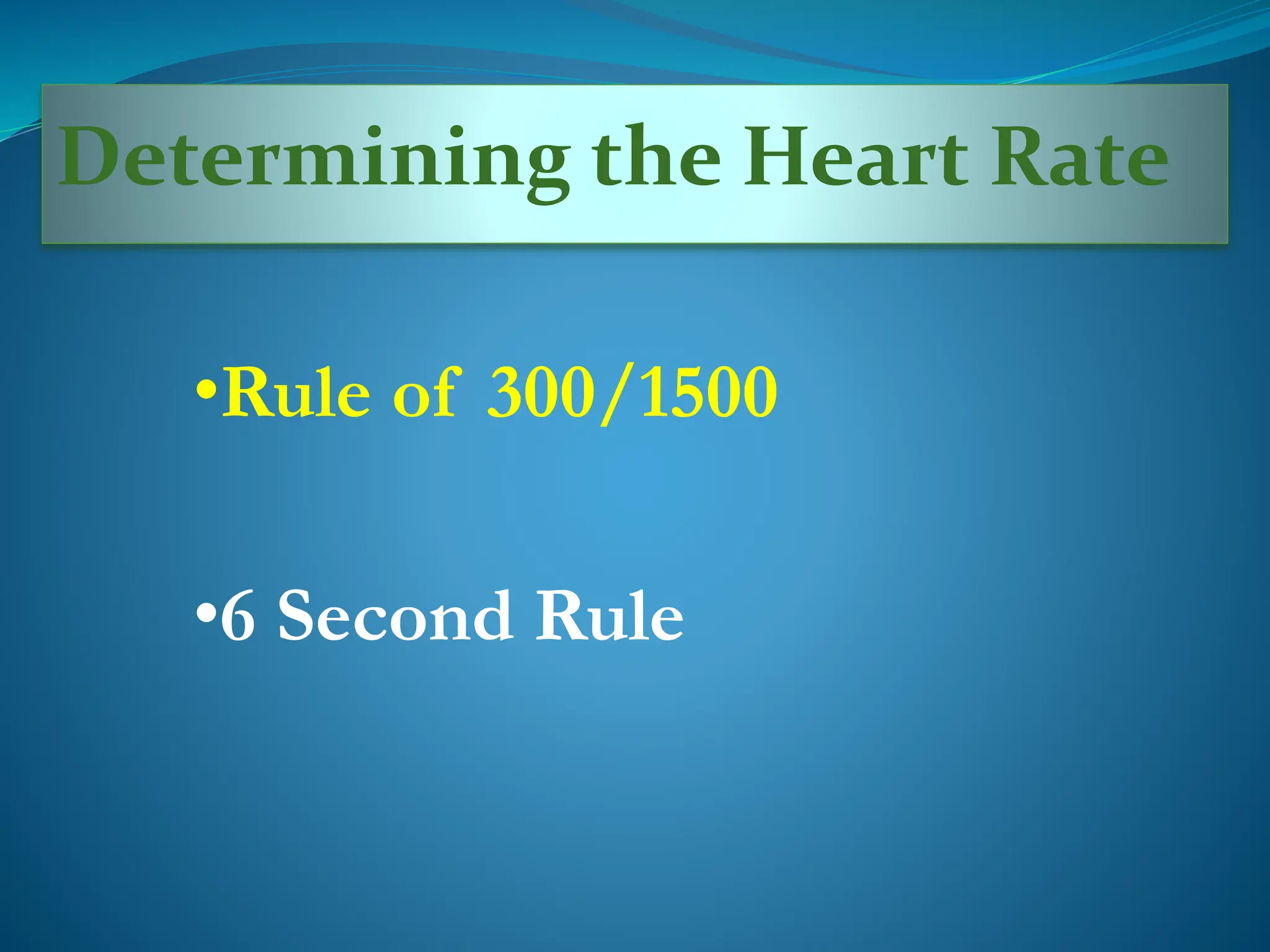 Determining the Heart Rate

•Rule of 300/1500

•6 Second Rule